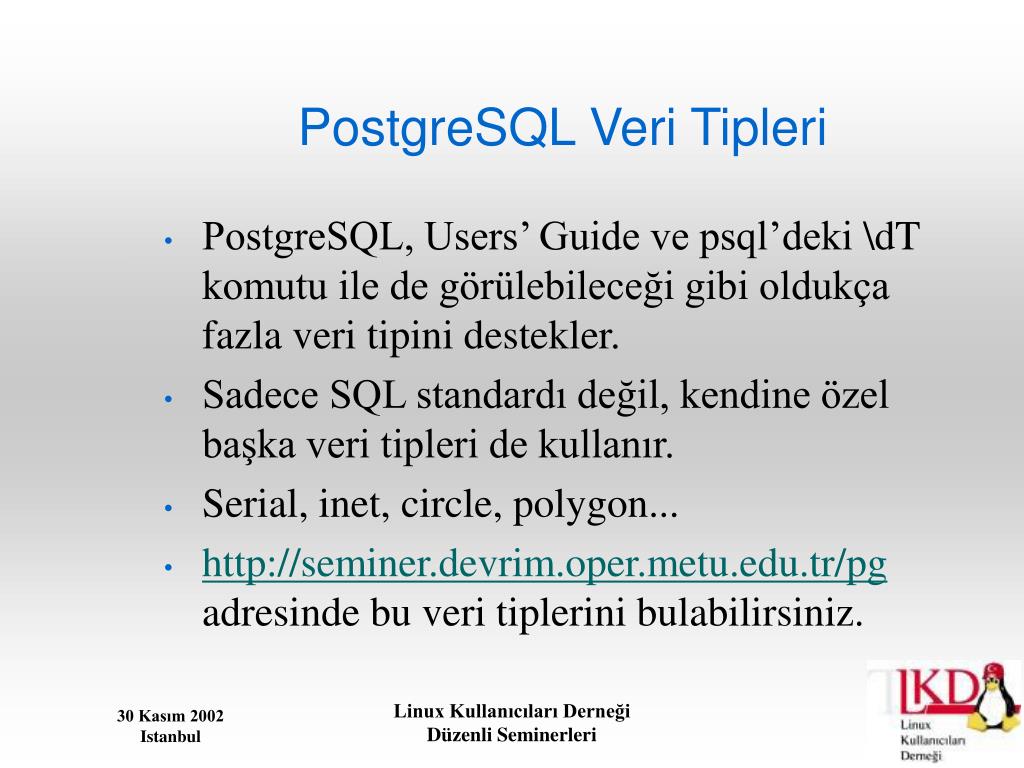 PostgreSQL Veri Tipleri

• PostgreSQL, Users’ Guide ve psql’deki \dT komutu ile de görülebileceği gibi oldukça fazla veri tipini destekler.
• Sadece SQL standardı değil, kendine özel başka veri tipleri de kullanır.
• Serial, inet, circle, polygon...
• http://seminer.devrim.oper.metu.edu.tr/pg adresinde bu veri tiplerini bulabilirsiniz.

30 Kasım 2002
Istanbul

Linux Kullanıcıları Derneği
Düzenli Seminerleri

LKD
Linux
Kullanıcıları
Derneği